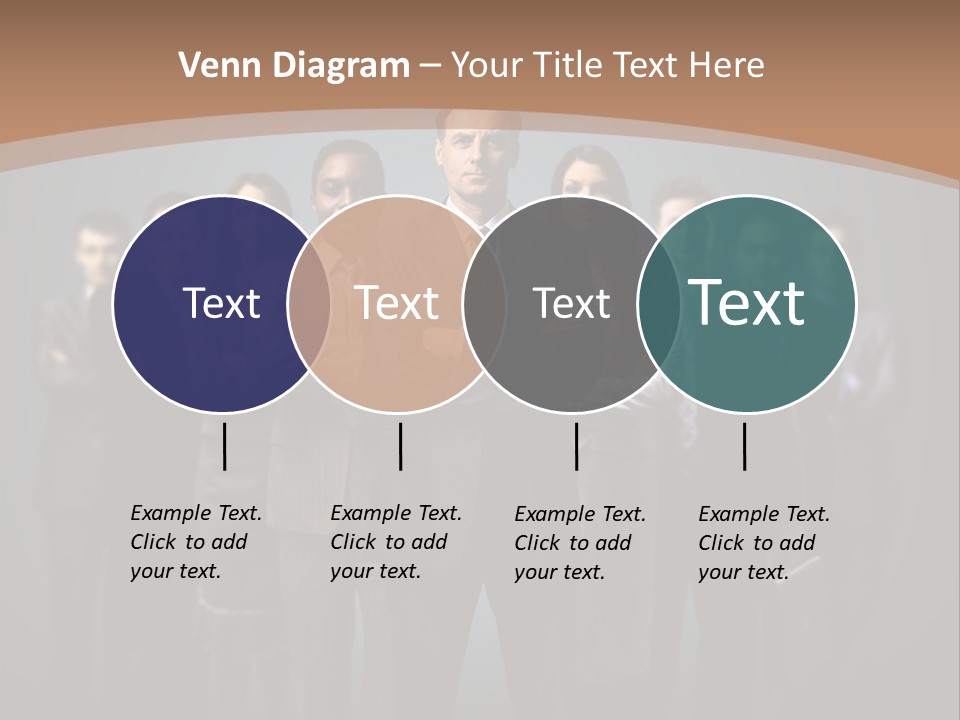 Venn Diagram – Your Title Text Here

Text

Text

Text

Text

Example Text. Click to add your text.

Example Text. Click to add your text.

Example Text. Click to add your text.

Example Text. Click to add your text.